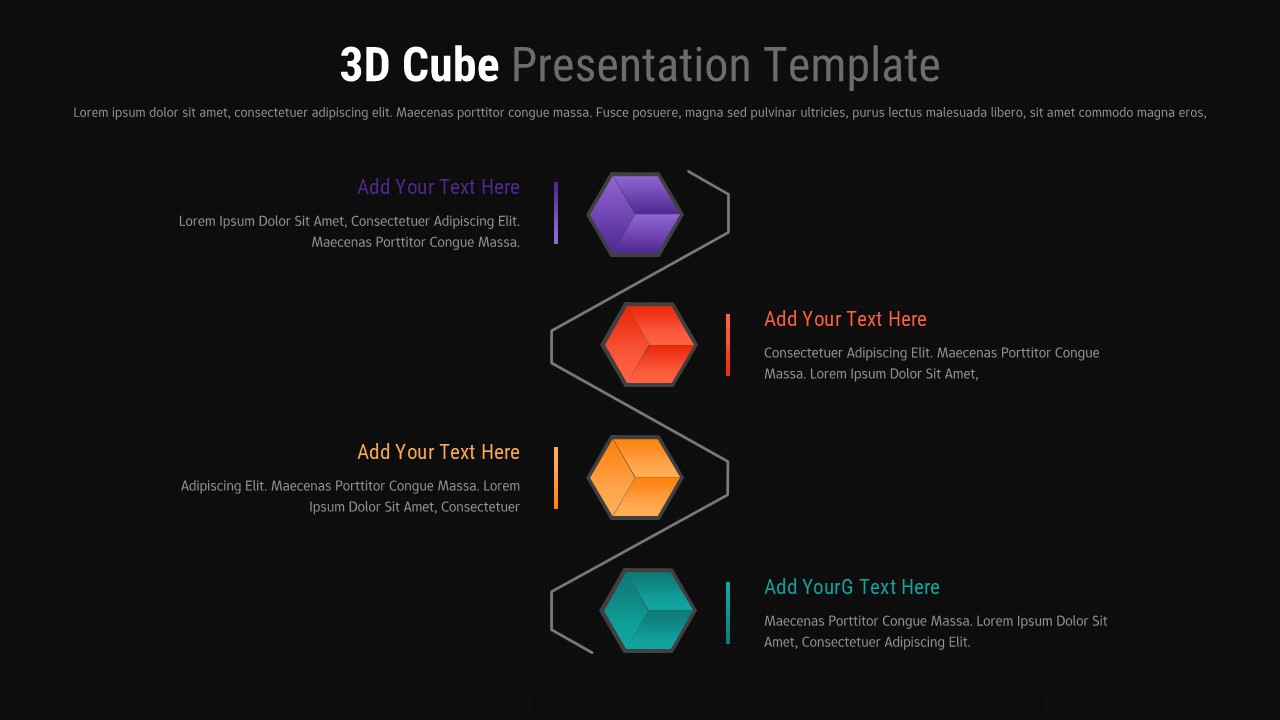 3D Cube Presentation Template

Lorem ipsum dolor sit amet, consectetuer adipiscing elit. Maecenas porttitor congue massa. Fusce posuere, magna sed pulvinar ultricies, purus lectus malesuada libero, sit amet commodo magna eros,

Add Your Text Here

Lorem Ipsum Dolor Sit Amet, Consectetuer Adipiscing Elit. Maecenas Porttitor Congue Massa.

Add Your Text Here

Consectetuer Adipiscing Elit. Maecenas Porttitor Congue Massa. Lorem Ipsum Dolor Sit Amet,

Add Your Text Here

Adipiscing Elit. Maecenas Porttitor Congue Massa. Lorem Ipsum Dolor Sit Amet, Consectetuer

Add YourG Text Here

Maecenas Porttitor Congue Massa. Lorem Ipsum Dolor Sit Amet, Consectetuer Adipiscing Elit.